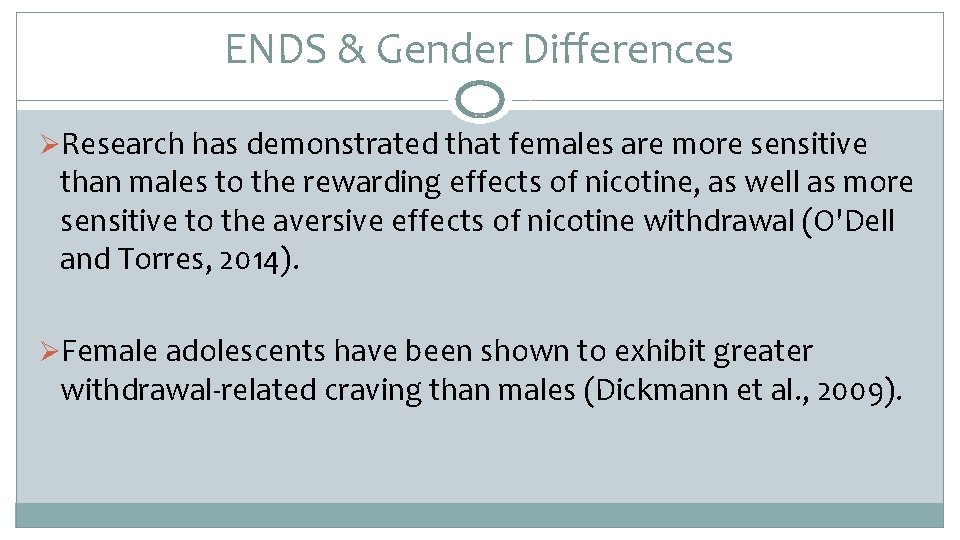 ENDS & Gender Differences

➢Research has demonstrated that females are more sensitive than males to the rewarding effects of nicotine, as well as more sensitive to the aversive effects of nicotine withdrawal (O'Dell and Torres, 2014).

➢Female adolescents have been shown to exhibit greater withdrawal-related craving than males (Dickmann et al., 2009).